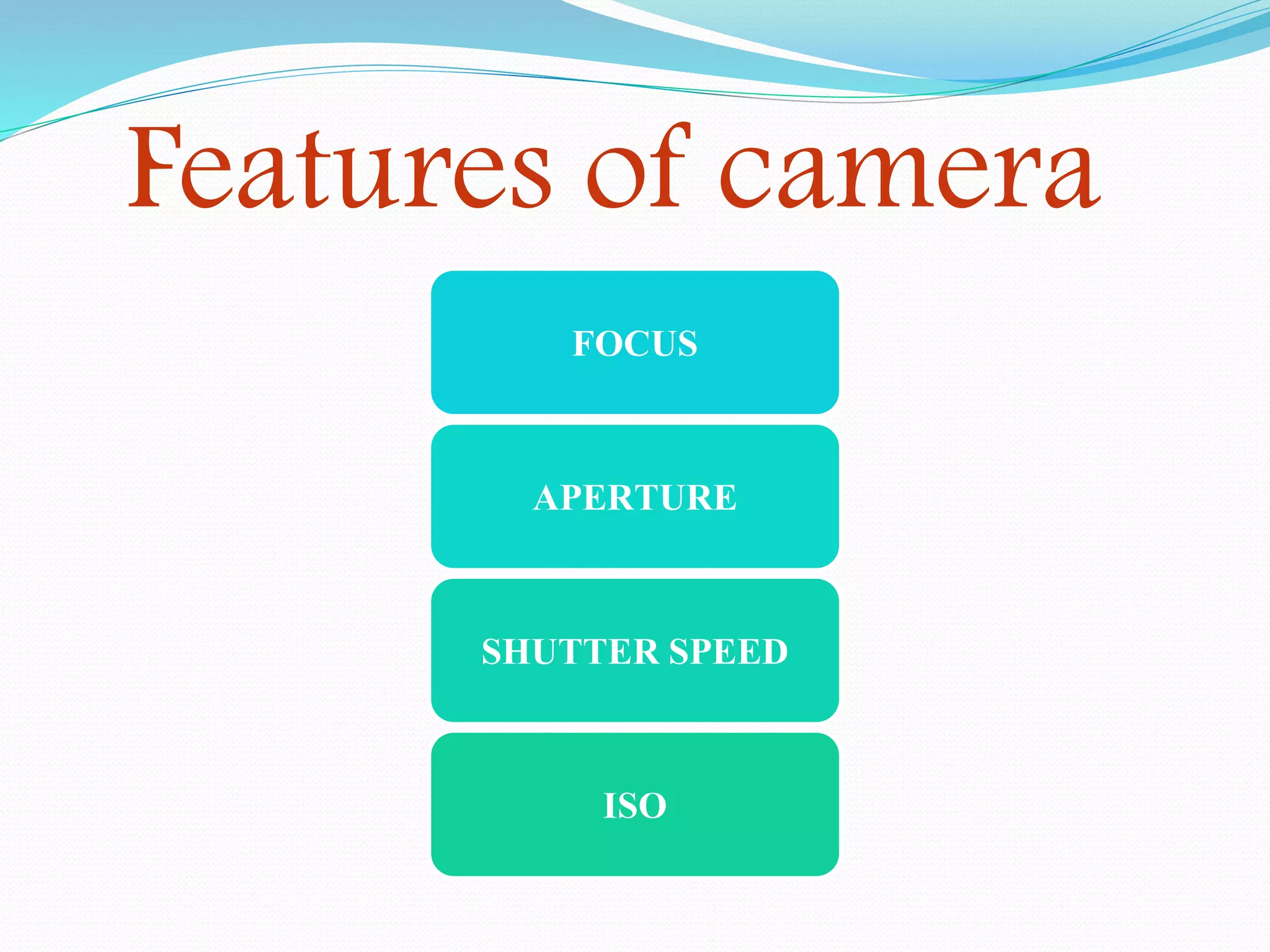 Features of camera

FOCUS

APERTURE

SHUTTER SPEED

ISO